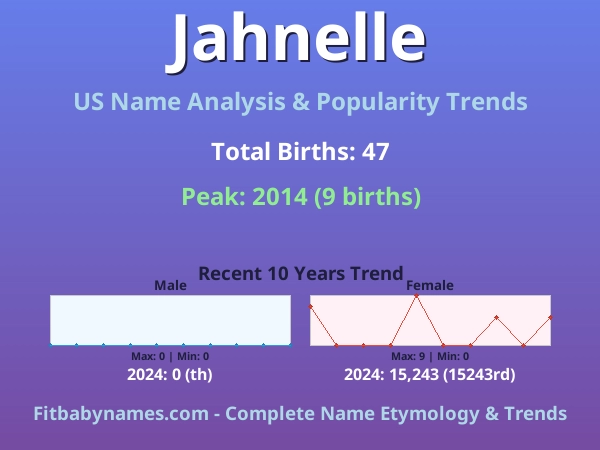 Jahnelle

US Name Analysis & Popularity Trends

Total Births: 47

Peak: 2014 (9 births)

Recent 10 Years Trend

Male

Max: 0 | Min: 0

2024: 0 (th)

Female

Max: 9 | Min: 0

2024: 15,243 (15243rd)

Fitbabynames.com - Complete Name Etymology & Trends